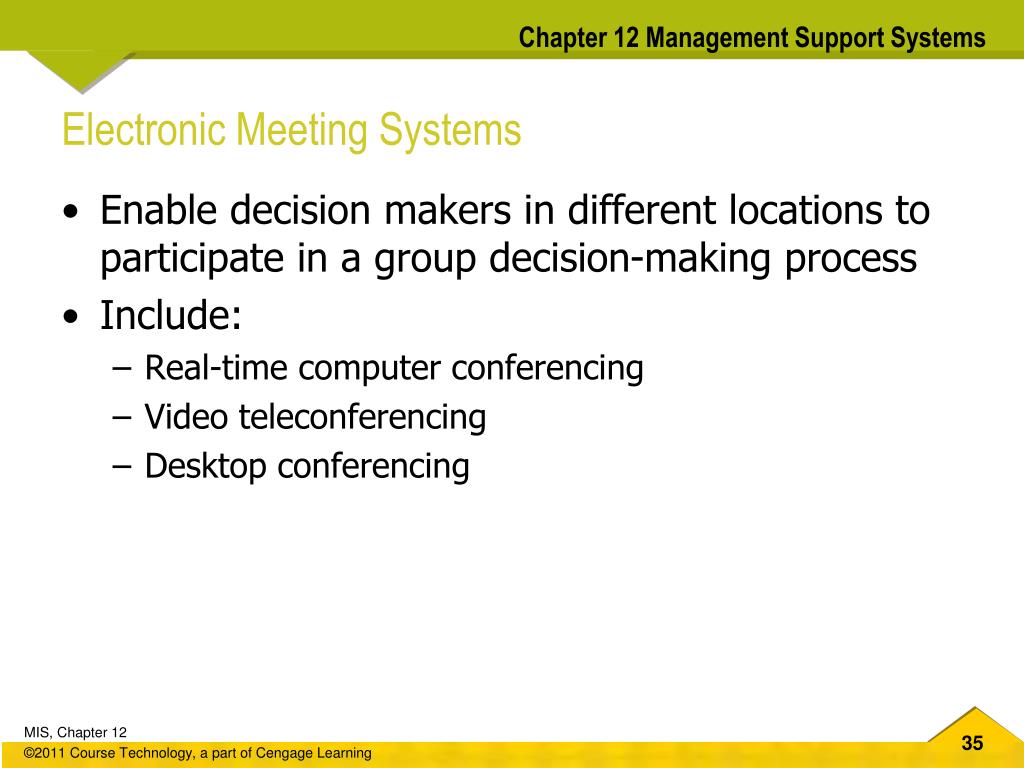 Chapter 12 Management Support Systems

Electronic Meeting Systems

• Enable decision makers in different locations to participate in a group decision-making process
• Include:
– Real-time computer conferencing
– Video teleconferencing
– Desktop conferencing

MIS, Chapter 12
©2011 Course Technology, a part of Cengage Learning

35